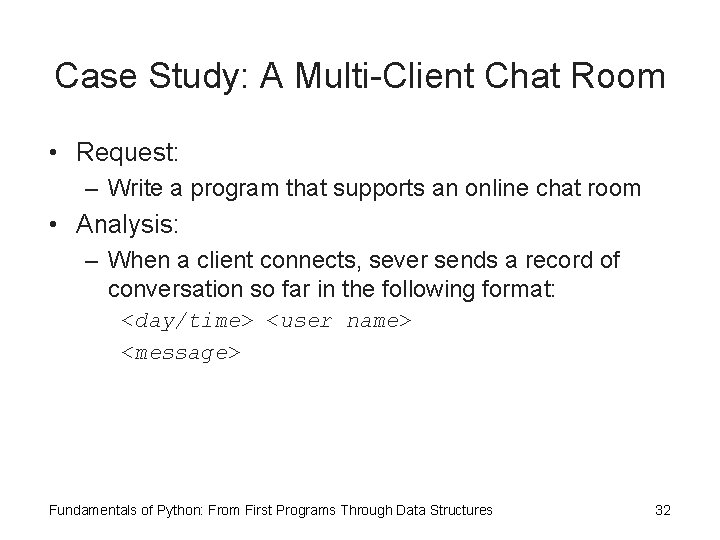 Case Study: A Multi-Client Chat Room

• Request:
  – Write a program that supports an online chat room
• Analysis:
  – When a client connects, sever sends a record of conversation so far in the following format:
    <day/time> <user name>
    <message>

Fundamentals of Python: From First Programs Through Data Structures

32